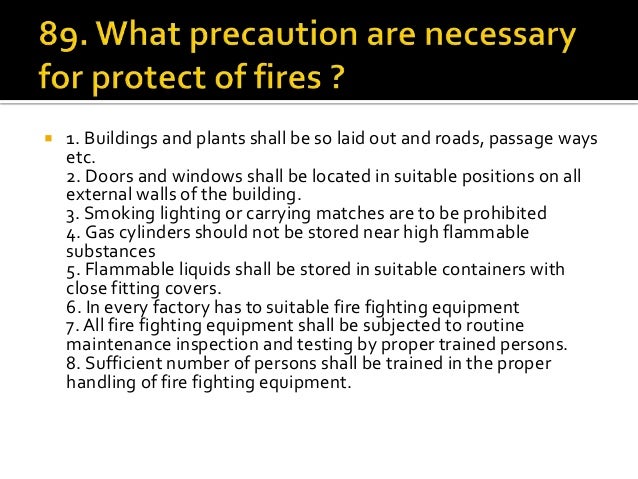 89. What precaution are necessary for protect of fires ?

1. Buildings and plants shall be so laid out and roads, passage ways etc.
2. Doors and windows shall be located in suitable positions on all external walls of the building.
3. Smoking lighting or carrying matches are to be prohibited
4. Gas cylinders should not be stored near high flammable substances
5. Flammable liquids shall be stored in suitable containers with close fitting covers.
6. In every factory has to suitable fire fighting equipment
7. All fire fighting equipment shall be subjected to routine maintenance inspection and testing by proper trained persons.
8. Sufficient number of persons shall be trained in the proper handling of fire fighting equipment.